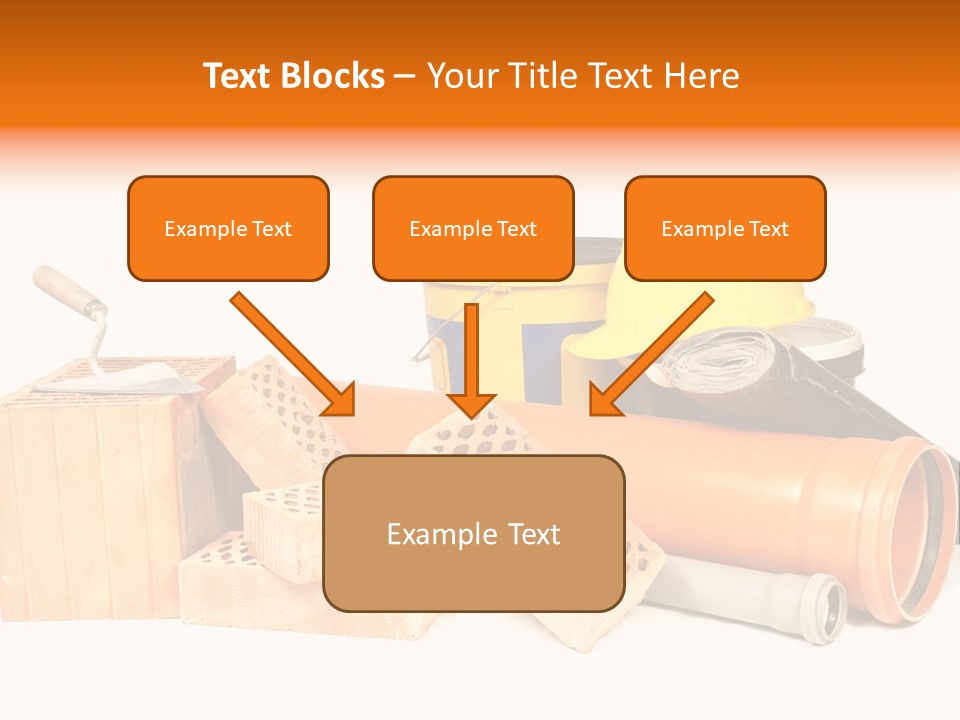 Text Blocks – Your Title Text Here

Example Text

Example Text

Example Text

Example Text